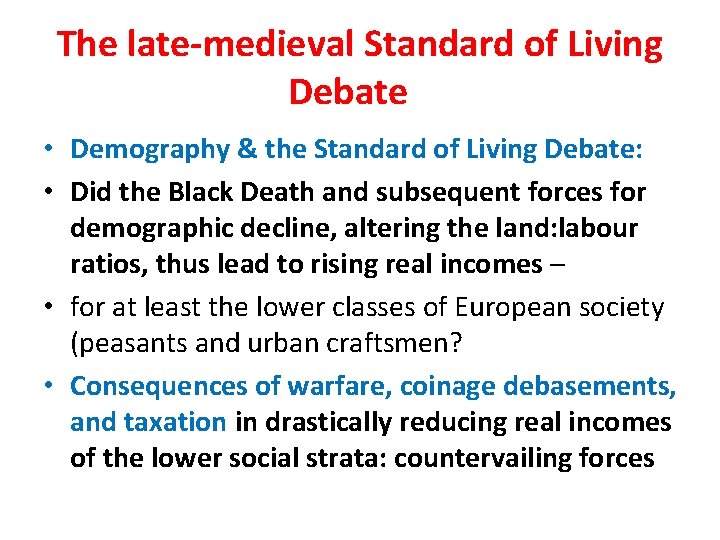 The late-medieval Standard of Living Debate

• Demography & the Standard of Living Debate:
• Did the Black Death and subsequent forces for demographic decline, altering the land:labour ratios, thus lead to rising real incomes –
• for at least the lower classes of European society (peasants and urban craftsmen?
• Consequences of warfare, coinage debasements, and taxation in drastically reducing real incomes of the lower social strata: countervailing forces